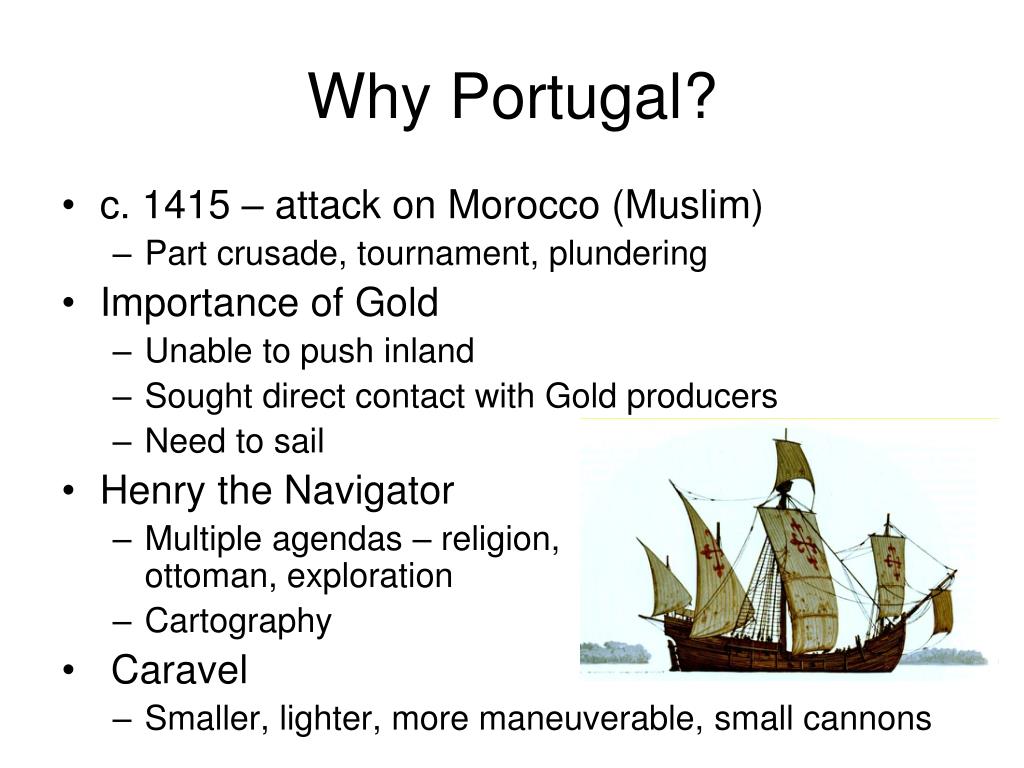 Why Portugal?

• c. 1415 – attack on Morocco (Muslim)
  – Part crusade, tournament, plundering
• Importance of Gold
  – Unable to push inland
  – Sought direct contact with Gold producers
  – Need to sail
• Henry the Navigator
  – Multiple agendas – religion, ottoman, exploration
  – Cartography
• Caravel
  – Smaller, lighter, more maneuverable, small cannons